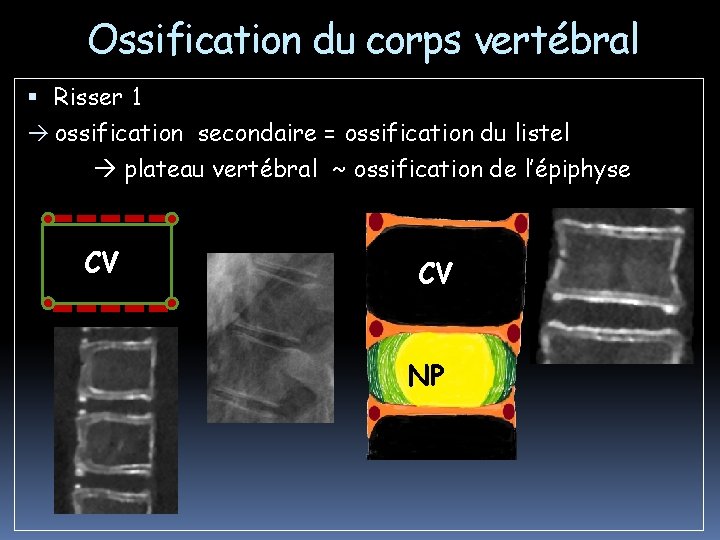 Ossification du corps vertébral

▪ Risser 1

→ ossification secondaire = ossification du listel

→ plateau vertébral ~ ossification de l'épiphyse

CV

CV

NP